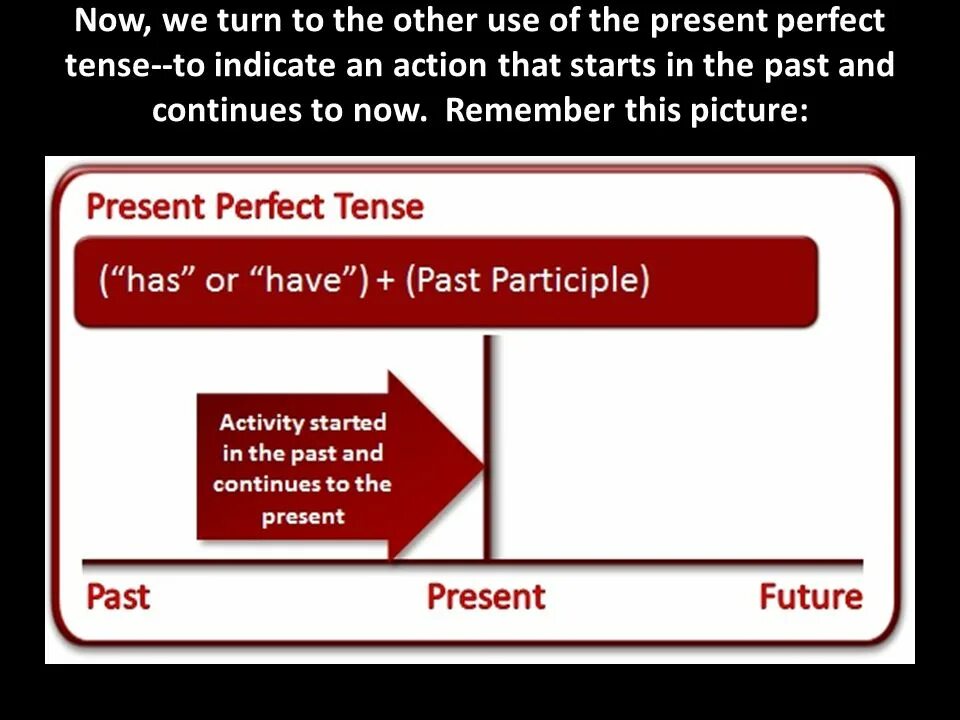 Now, we turn to the other use of the present perfect tense--to indicate an action that starts in the past and continues to now.  Remember this picture:

Present Perfect Tense

(“has” or “have”) + (Past Participle)

Activity started in the past and continues to the present

Past

Present

Future